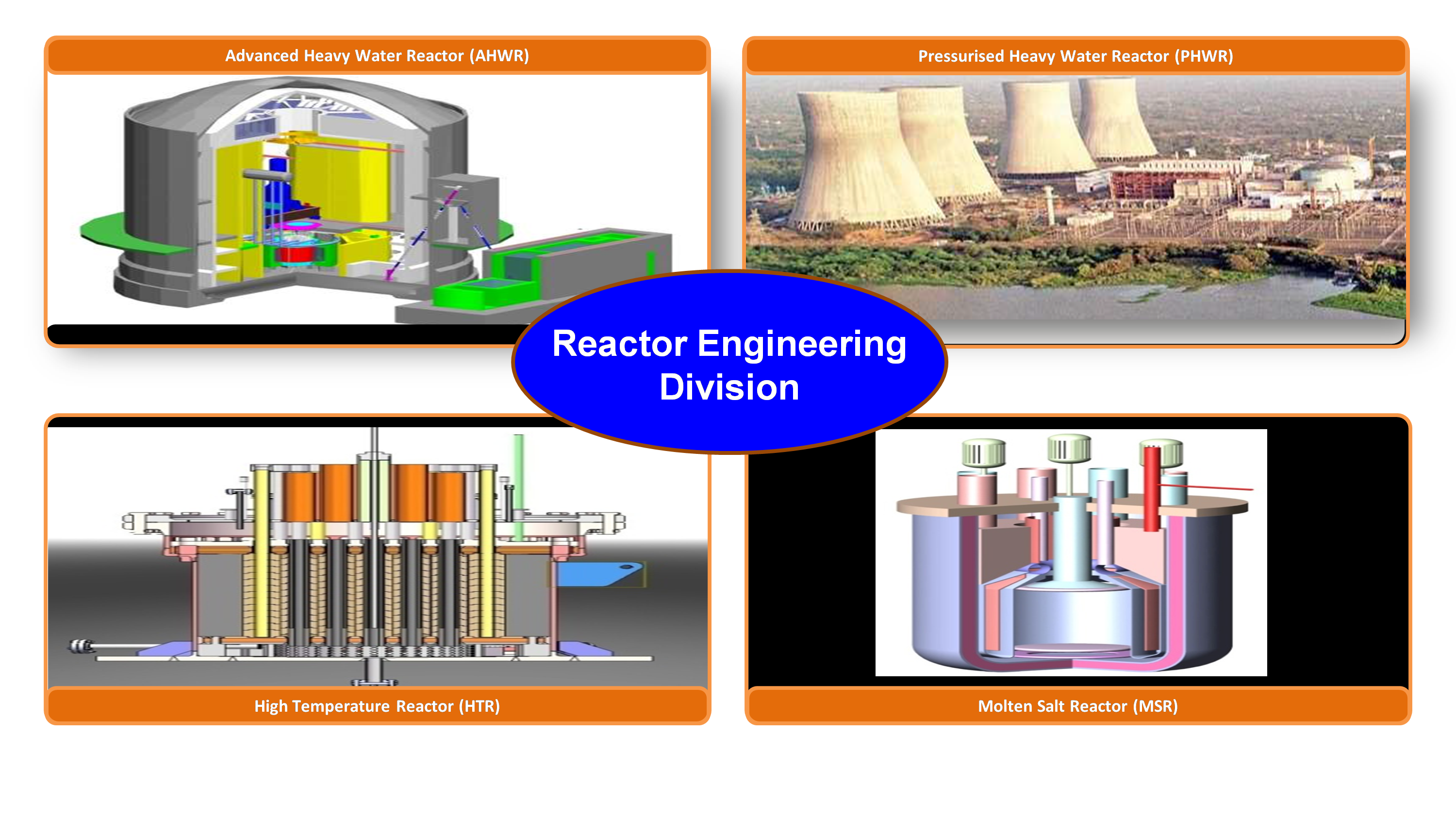 Advanced Heavy Water Reactor (AHWR)

Pressurised Heavy Water Reactor (PHWR)

Reactor Engineering Division

High Temperature Reactor (HTR)

Molten Salt Reactor (MSR)